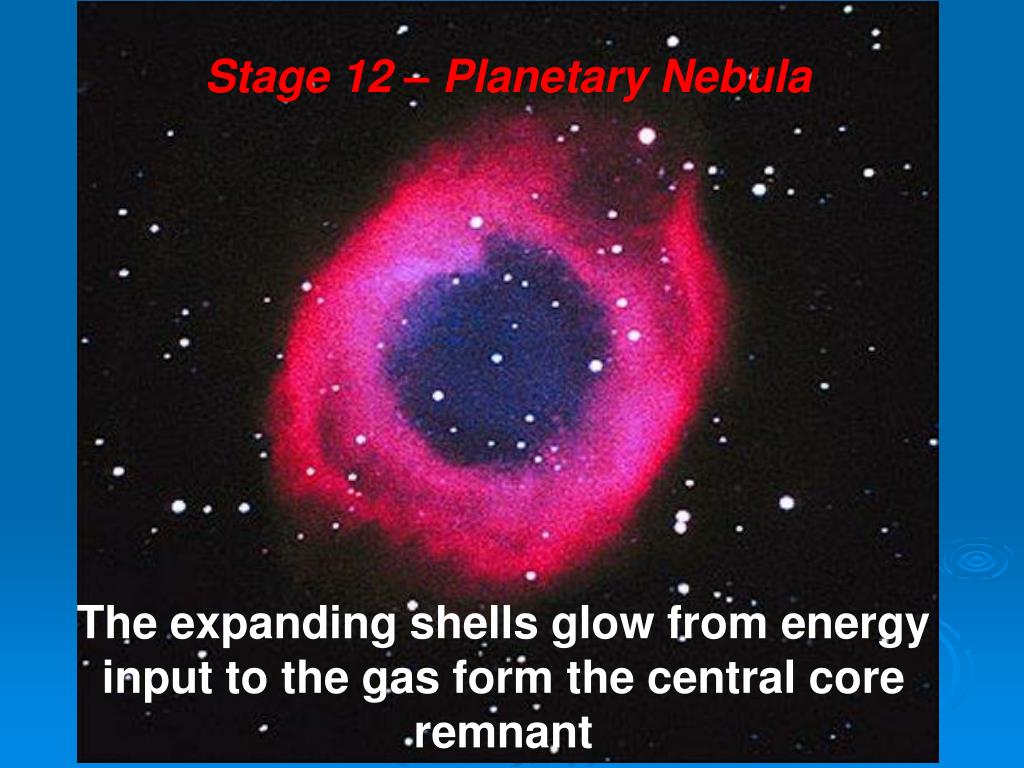 Stage 12 – Planetary Nebula

The expanding shells glow from energy input to the gas form the central core remnant